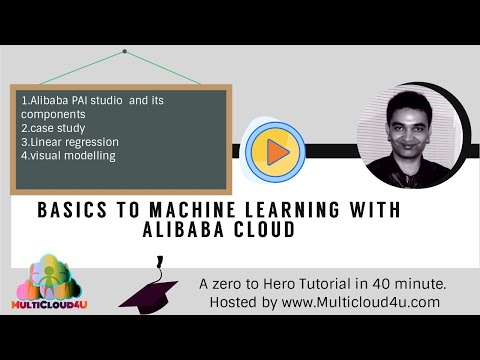 1.Alibaba PAI studio and its components
2.case study
3.Linear regression
4.visual modelling

BASICS TO MACHINE LEARNING WITH ALIBABA CLOUD

MULTICLOUD4U

A zero to Hero Tutorial in 40 minute.
Hosted by www.Multicloud4u.com